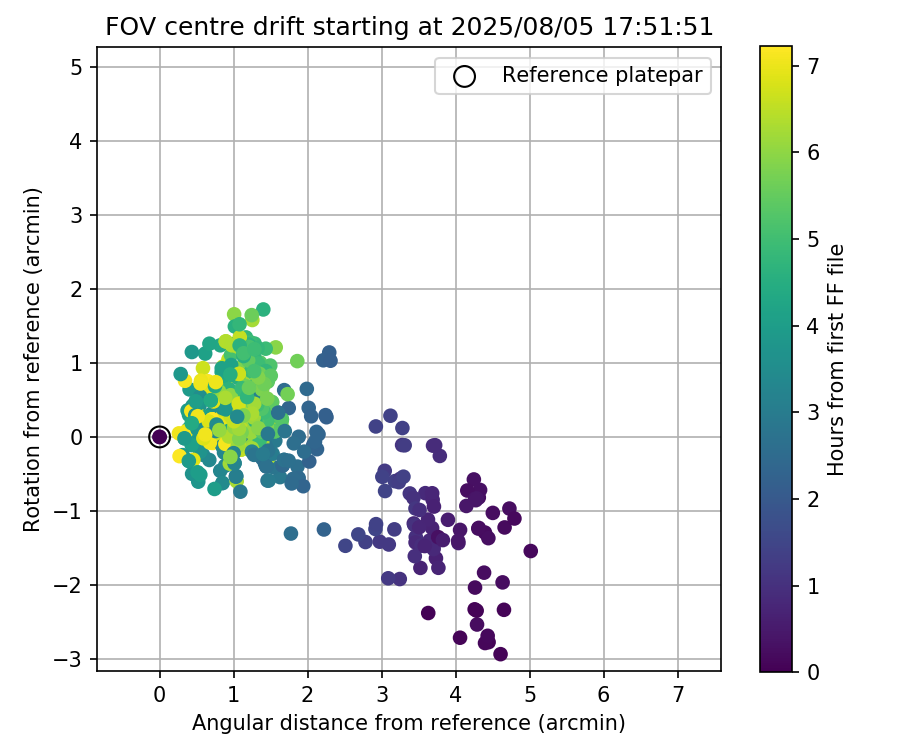 FOV centre drift starting at 2025/08/05 17:51:51

Reference platepar

Rotation from reference (arcmin)

5
4
3
2
1
0
−1
−2
−3

0 1 2 3 4 5 6 7

Angular distance from reference (arcmin)

Hours from first FF file

7
6
5
4
3
2
1
0